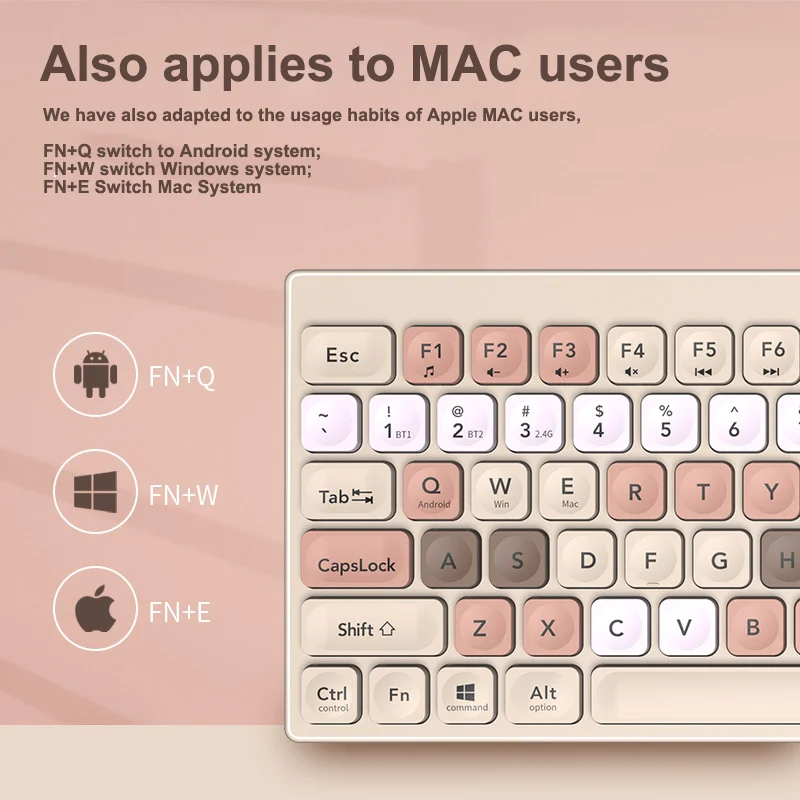 Also applies to MAC users

We have also adapted to the usage habits of Apple MAC users,

FN+Q switch to Android system;
FN+W switch Windows system;
FN+E Switch Mac System

FN+Q

FN+W

FN+E

Esc F1 F2 F3 F4 F5 F6

~ ` ! 1 BT1 @ 2 BT2 # 3 2.4G $ 4 % 5 ^ 6

Tab Q Android W Win E Mac R T Y

CapsLock A S D F G H

Shift Z X C V B

Ctrl control Fn command Alt option